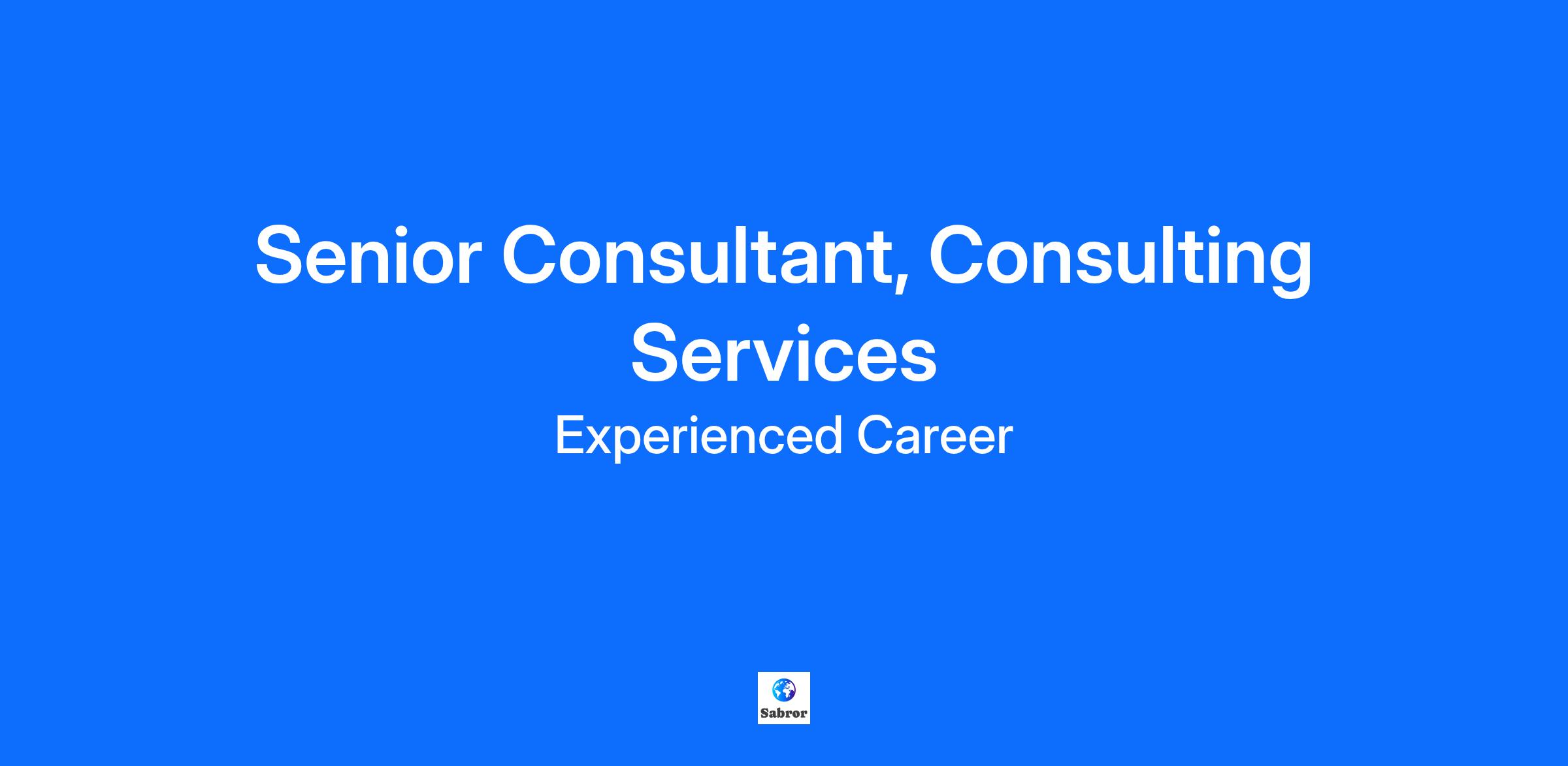 Senior Consultant, Consulting Services

Experienced Career

Sabror